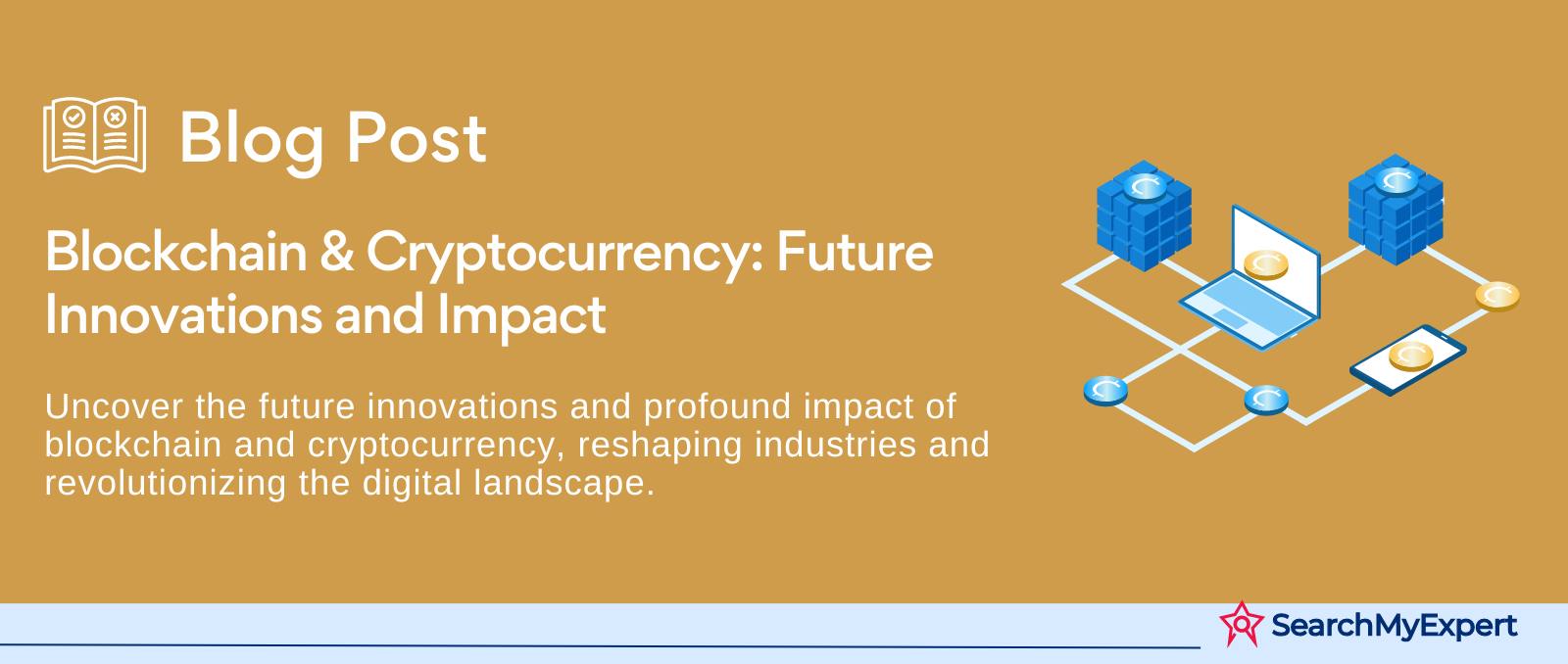 Blog Post

Blockchain & Cryptocurrency: Future Innovations and Impact

Uncover the future innovations and profound impact of blockchain and cryptocurrency, reshaping industries and revolutionizing the digital landscape.

SearchMyExpert